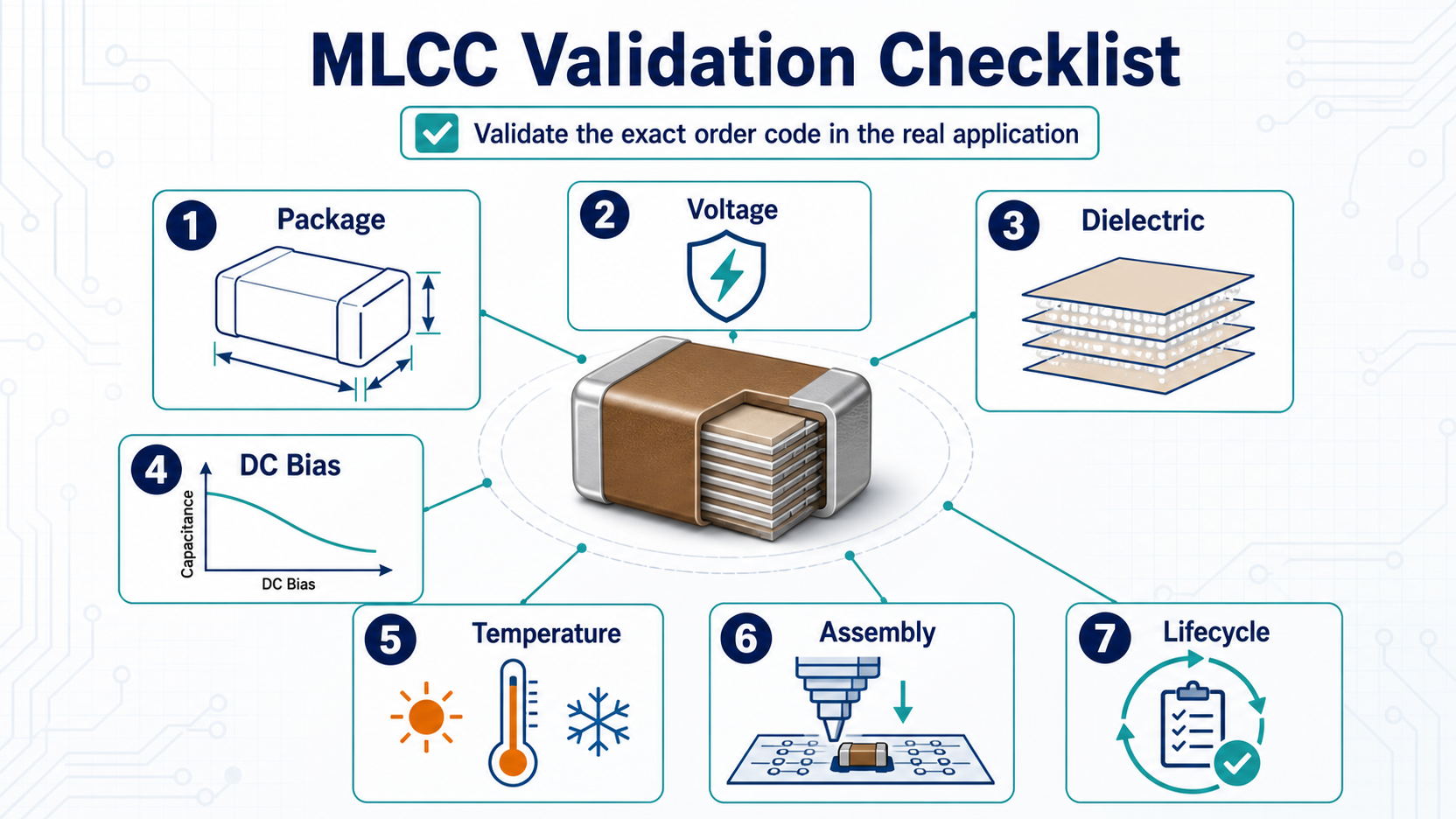 MLCC Validation Checklist

Validate the exact order code in the real application

1 Package

2 Voltage

3 Dielectric

4 DC Bias

Capacitance

DC Bias

5 Temperature

6 Assembly

7 Lifecycle